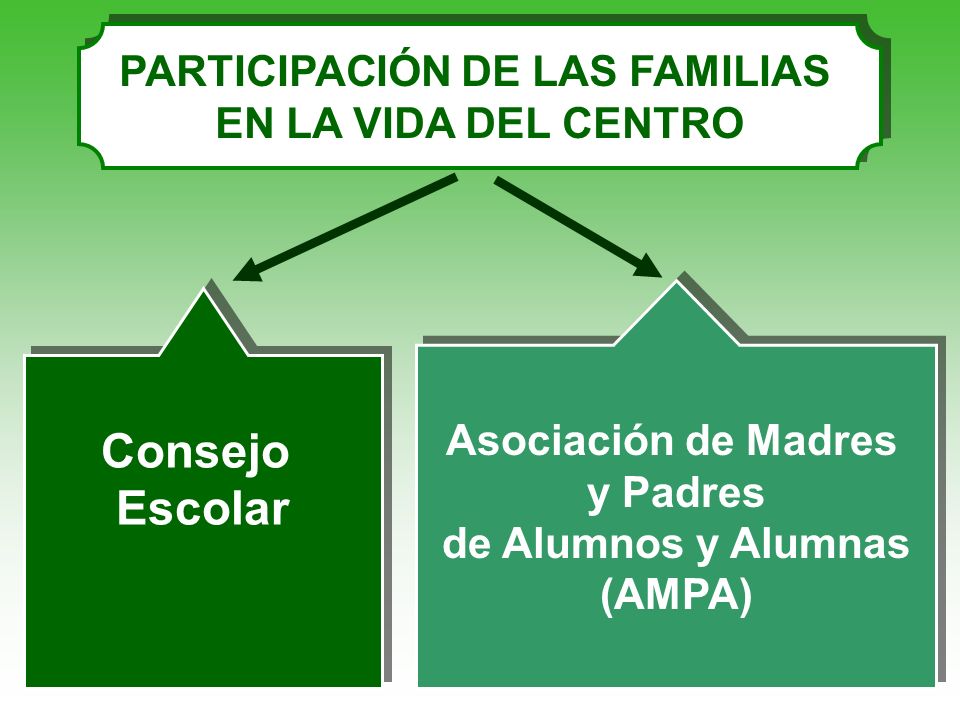 PARTICIPACIÓN DE LAS FAMILIAS EN LA VIDA DEL CENTRO

Consejo Escolar

Asociación de Madres y Padres de Alumnos y Alumnas (AMPA)